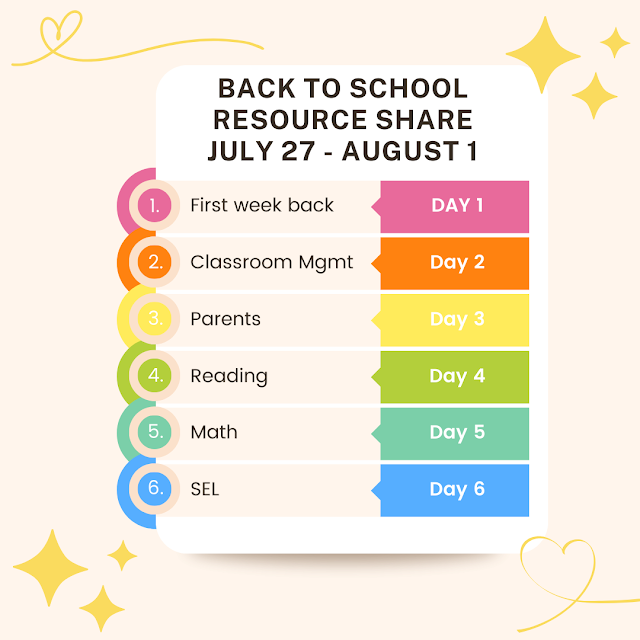 BACK TO SCHOOL RESOURCE SHARE JULY 27 - AUGUST 1

1. First week back DAY 1

2. Classroom Mgmt Day 2

3. Parents Day 3

4. Reading Day 4

5. Math Day 5

6. SEL Day 6